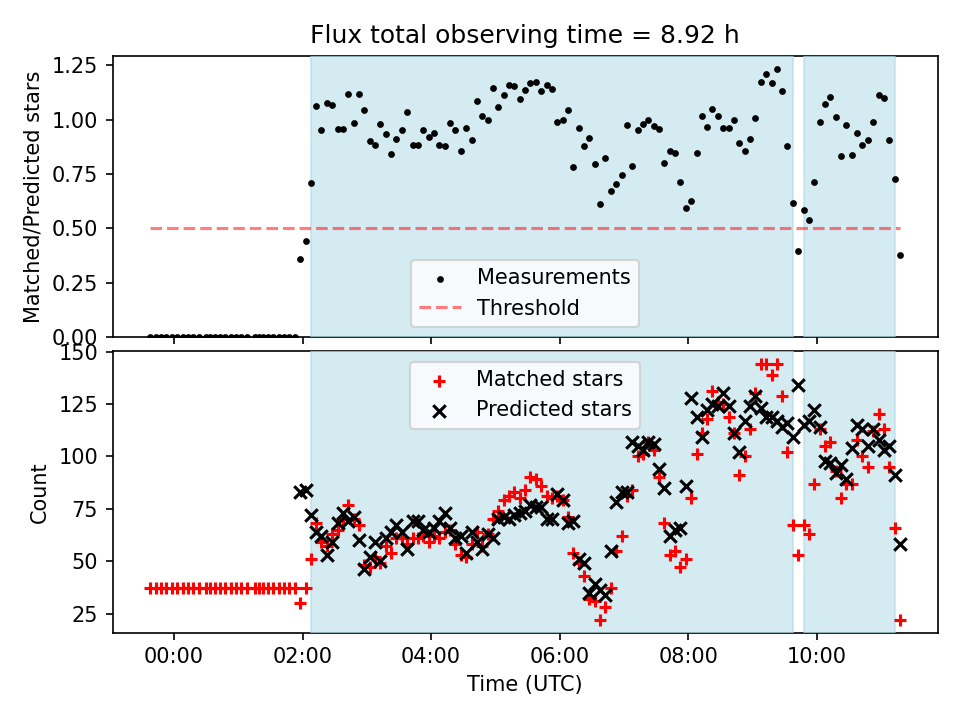 Flux total observing time = 8.92 h

Matched/Predicted stars

1.25
1.00
0.75
0.50
0.25
0.00

Measurements
Threshold

Count

150
125
100
75
50
25

Matched stars
Predicted stars

00:00
02:00
04:00
06:00
08:00
10:00

Time (UTC)